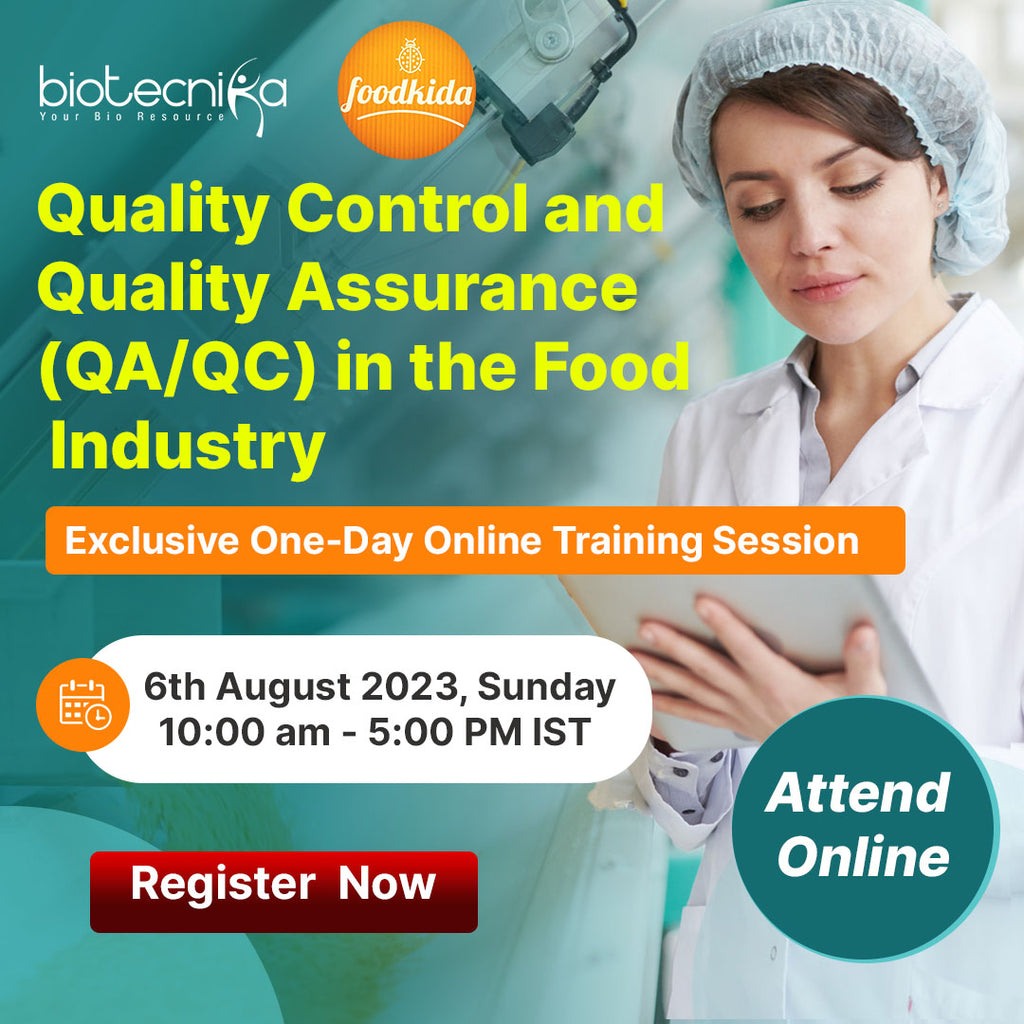 biotecnika
Your Bio Resource

foodkida

Quality Control and Quality Assurance (QA/QC) in the Food Industry

Exclusive One-Day Online Training Session

6th August 2023, Sunday
10:00 am - 5:00 PM IST

Register Now

Attend Online